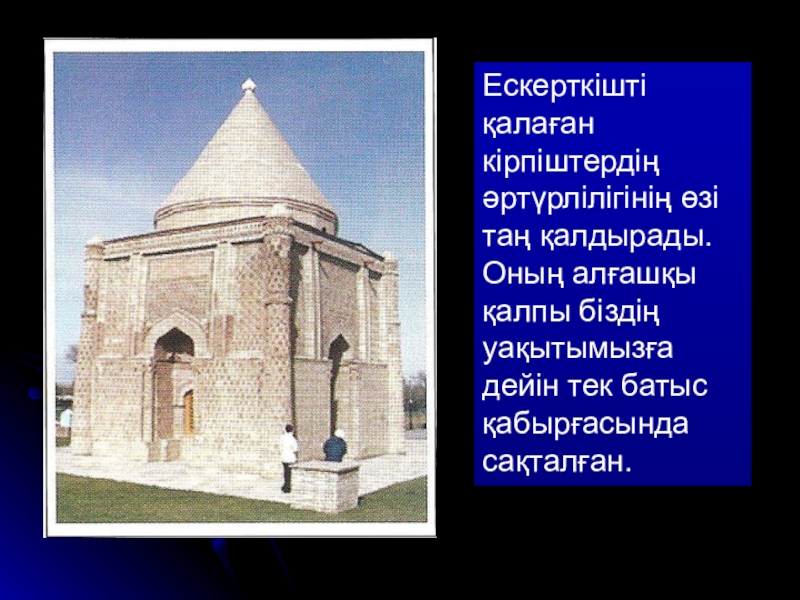 Ескерткішті қалаған кірпіштердің әртүрлілігінің өзі таң қалдырады. Оның алғашқы қалпы біздің уақытымызға дейін тек батыс қабырғасында сақталған.